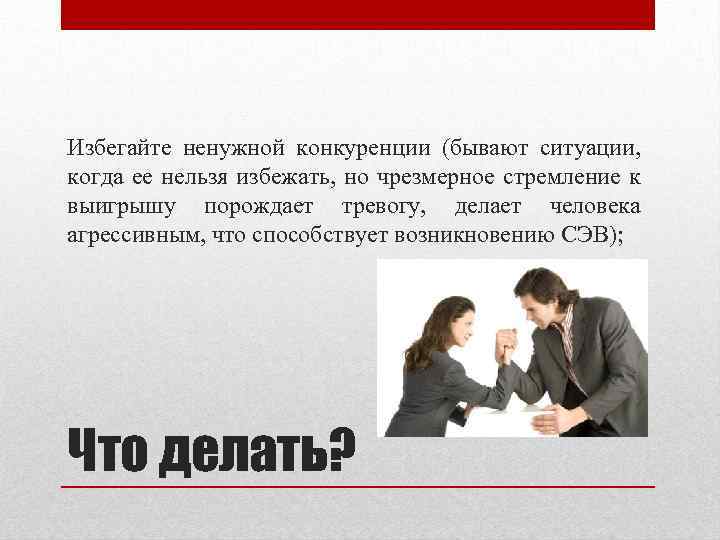 Избегайте ненужной конкуренции (бывают ситуации, когда ее нельзя избежать, но чрезмерное стремление к выигрышу порождает тревогу, делает человека агрессивным, что способствует возникновению СЭВ);

Что делать?